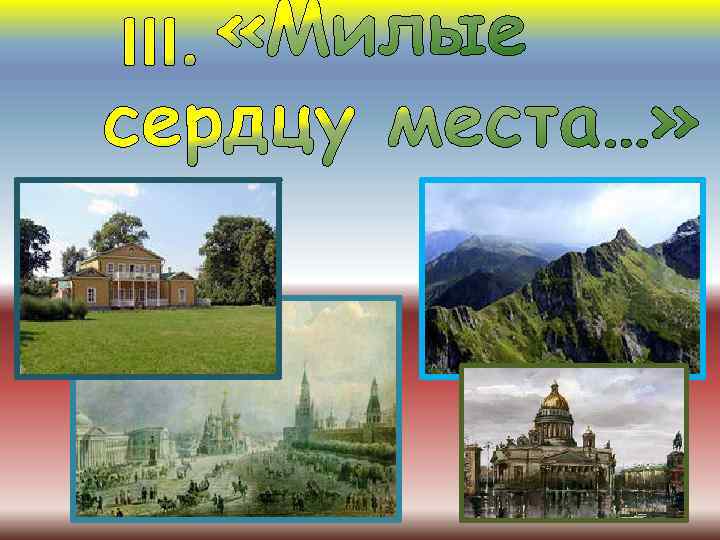 III. «Милые сердцу места…»